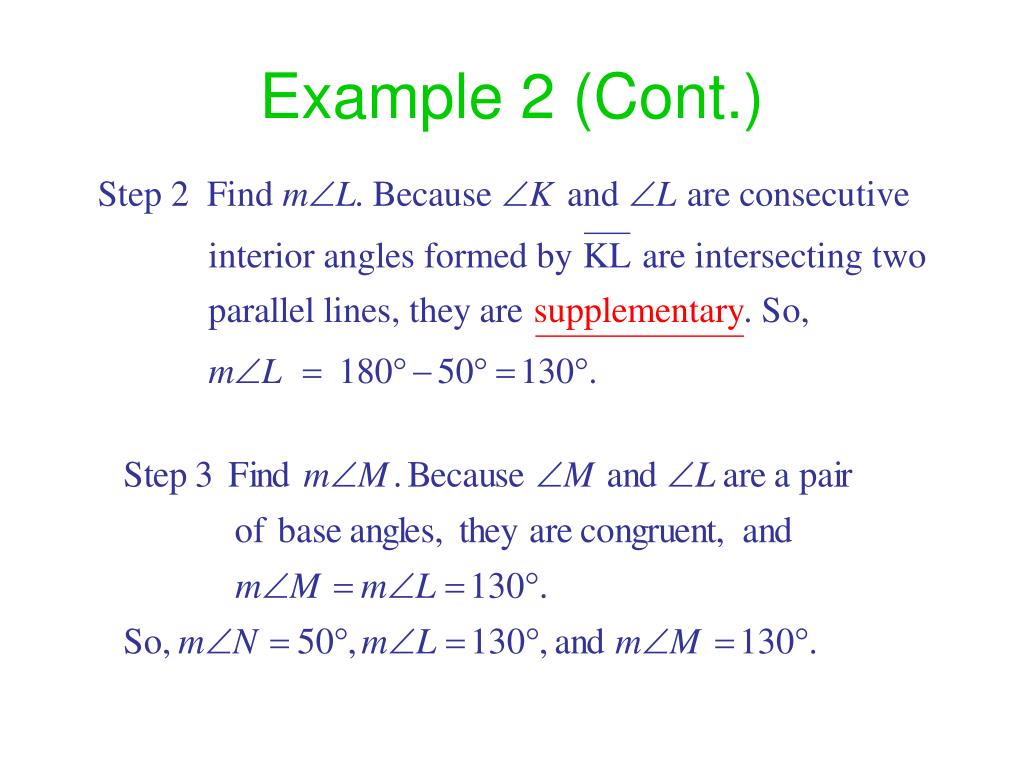 Example 2 (Cont.)

Step 2 Find $m\angle L$. Because $\angle K$ and $\angle L$ are consecutive interior angles formed by $\overline{KL}$ are intersecting two parallel lines, they are supplementary. So, $m\angle L = 180° - 50° = 130°$.

Step 3 Find $m\angle M$. Because $\angle M$ and $\angle L$ are a pair of base angles, they are congruent, and $m\angle M = m\angle L = 130°$.

So, $m\angle N = 50°$, $m\angle L = 130°$, and $m\angle M = 130°$.